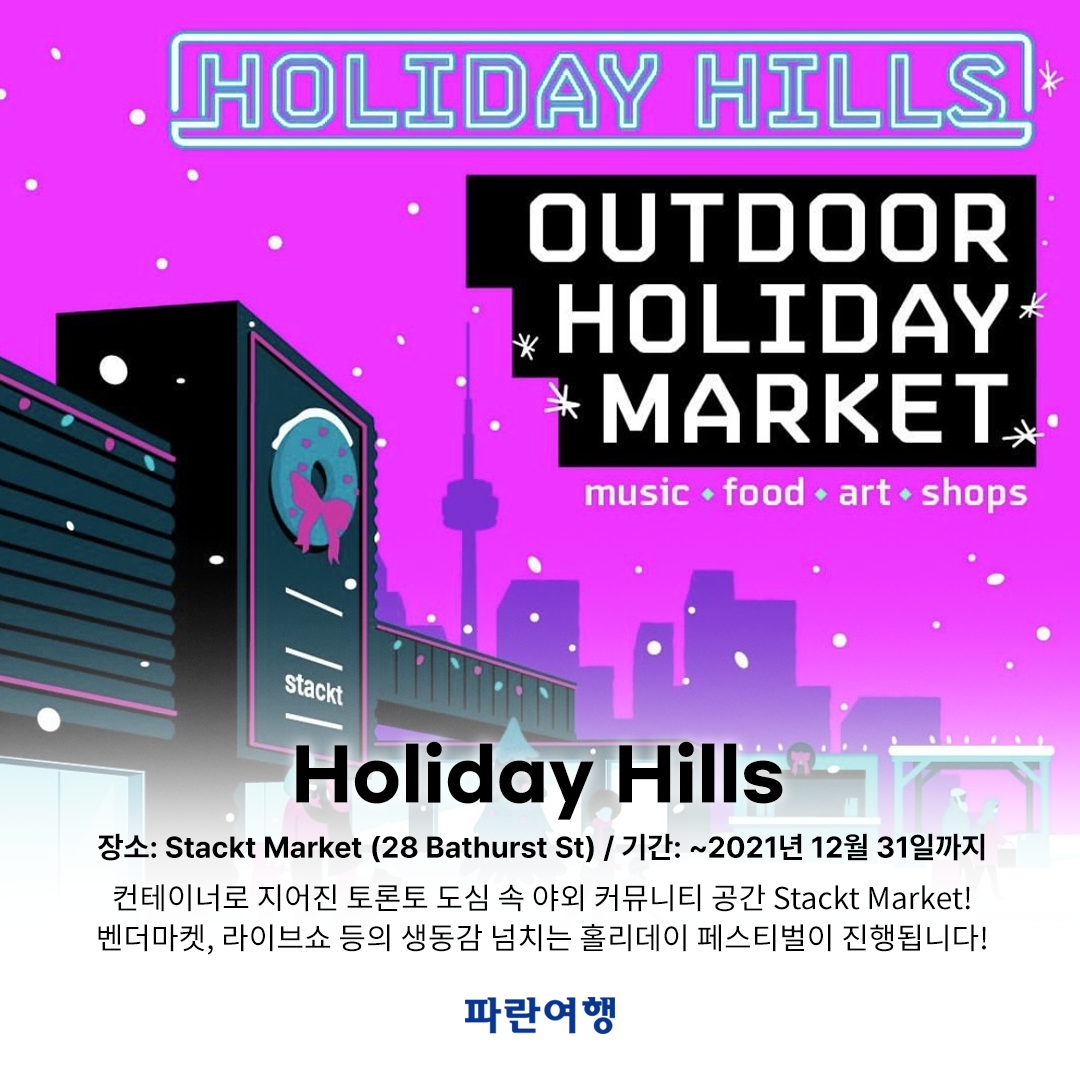 HOLIDAY HILLS

OUTDOOR HOLIDAY MARKET

music • food • art • shops

stackt

Holiday Hills

장소: Stackt Market (28 Bathurst St) / 기간: ~2021년 12월 31일까지

컨테이너로 지어진 토론토 도심 속 야외 커뮤니티 공간 Stackt Market!
벤더마켓, 라이브쇼 등의 생동감 넘치는 홀리데이 페스티벌이 진행됩니다!

파란여행